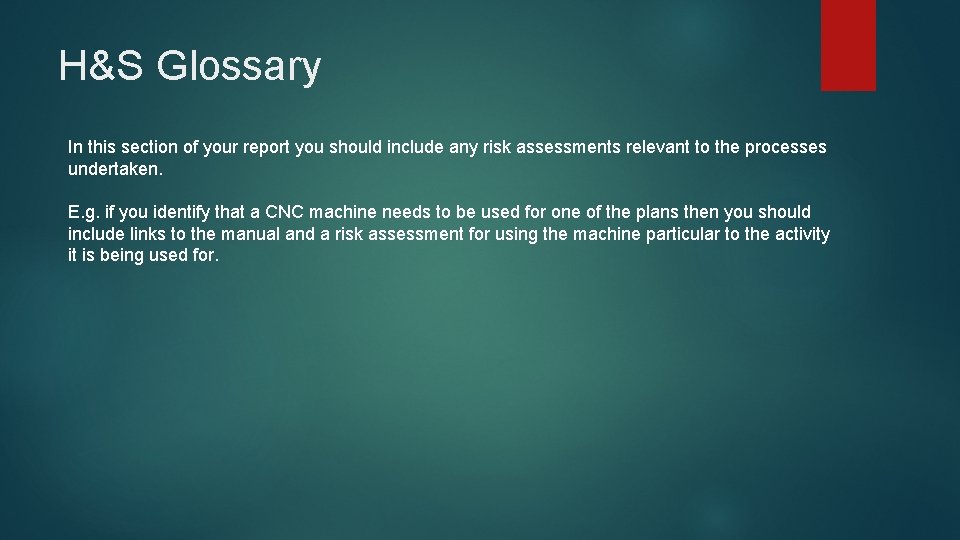 H&S Glossary

In this section of your report you should include any risk assessments relevant to the processes undertaken.

E.g. if you identify that a CNC machine needs to be used for one of the plans then you should include links to the manual and a risk assessment for using the machine particular to the activity it is being used for.